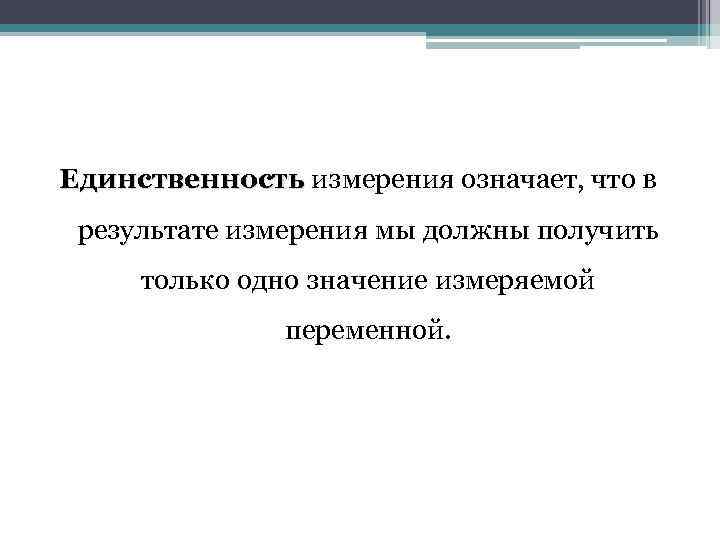 Единственность измерения означает, что в результате измерения мы должны получить только одно значение измеряемой переменной.